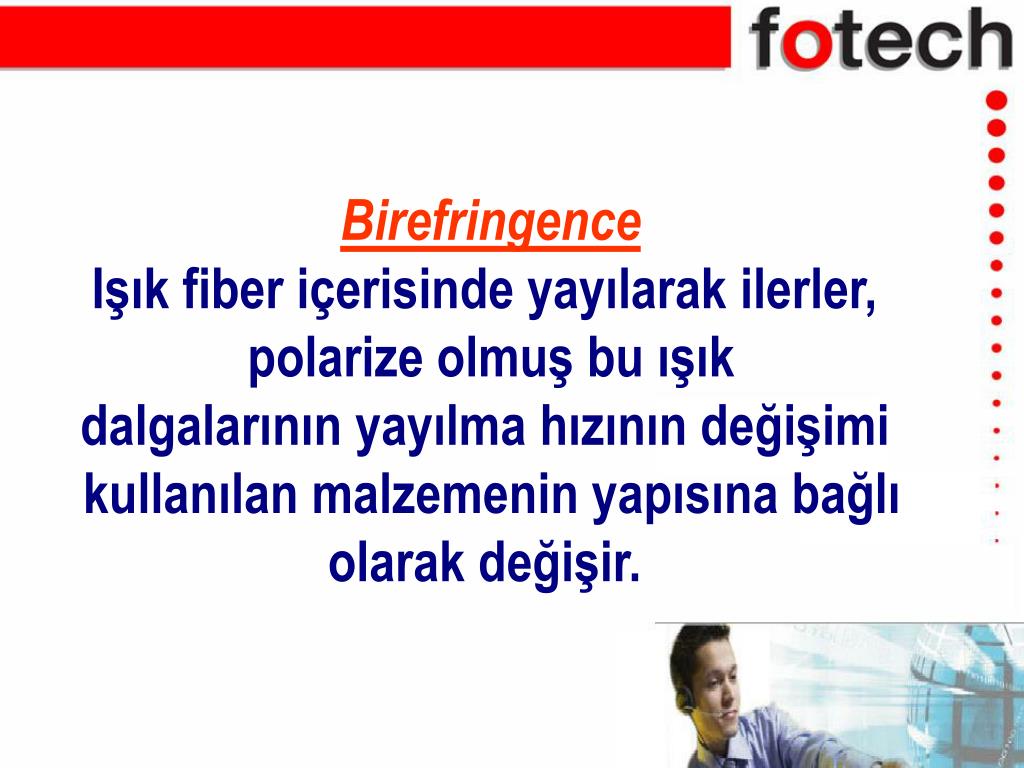 fotech

Birefringence
Işık fiber içerisinde yayılarak ilerler, polarize olmuş bu ışık dalgalarının yayılma hızının değişimi kullanılan malzemenin yapısına bağlı olarak değişir.